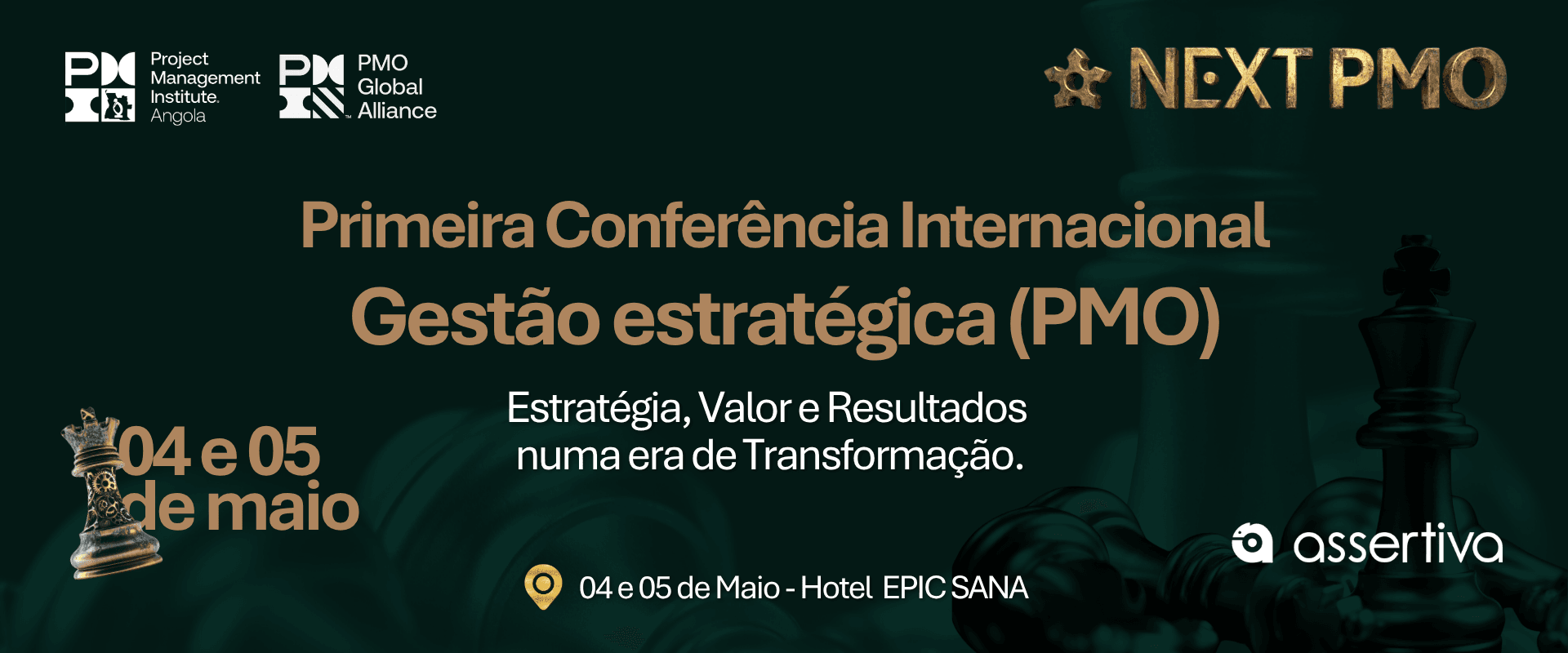 Project Management Institute. Angola

PMO Global Alliance

NEXT PMO

Primeira Conferência Internacional
Gestão estratégica (PMO)

Estratégia, Valor e Resultados numa era de Transformação.

04 e 05 de maio

assertiva

04 e 05 de Maio - Hotel EPIC SANA